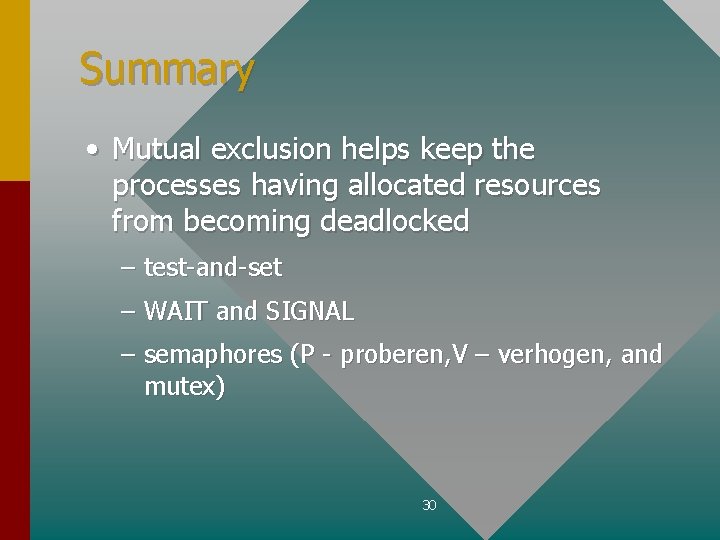 Summary

• Mutual exclusion helps keep the processes having allocated resources from becoming deadlocked

– test-and-set

– WAIT and SIGNAL

– semaphores (P - proberen,V – verhogen, and mutex)

30